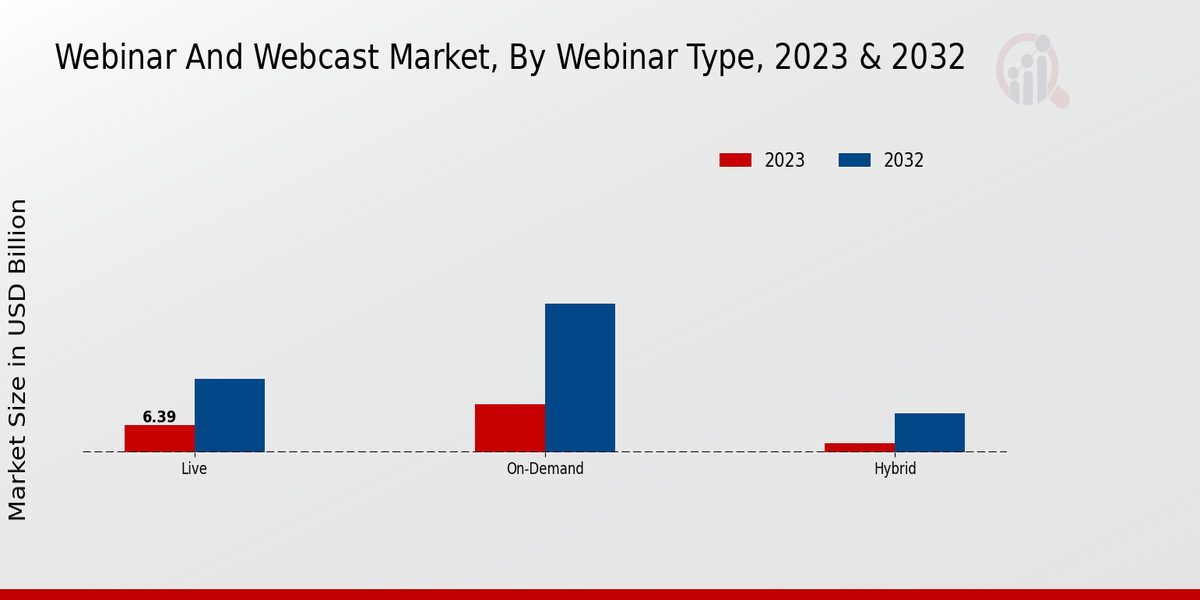 Webinar And Webcast Market, By Webinar Type, 2023 & 2032

2023
2032

Market Size in USD Billion

6.39

Live
On-Demand
Hybrid